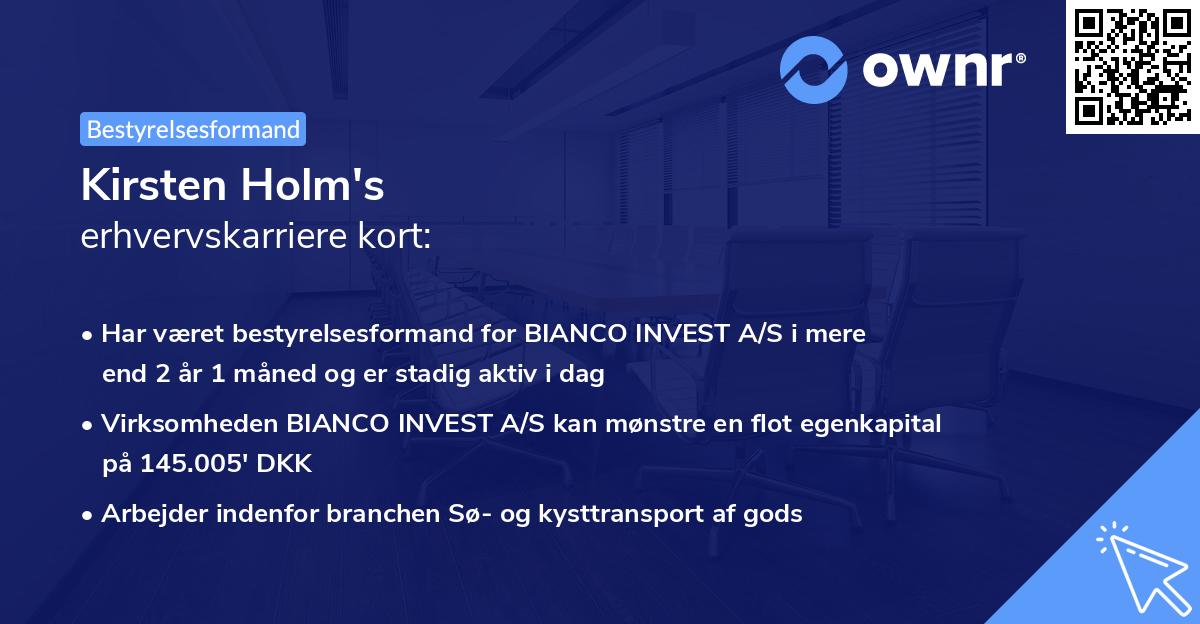 ownr®

Bestyrelsesformand

Kirsten Holm's
erhvervskarriere kort:

• Har været bestyrelsesformand for BIANCO INVEST A/S i mere end 2 år 1 måned og er stadig aktiv i dag

• Virksomheden BIANCO INVEST A/S kan mønstre en flot egenkapital på 145.005' DKK

• Arbejder indenfor branchen Sø- og kysttransport af gods